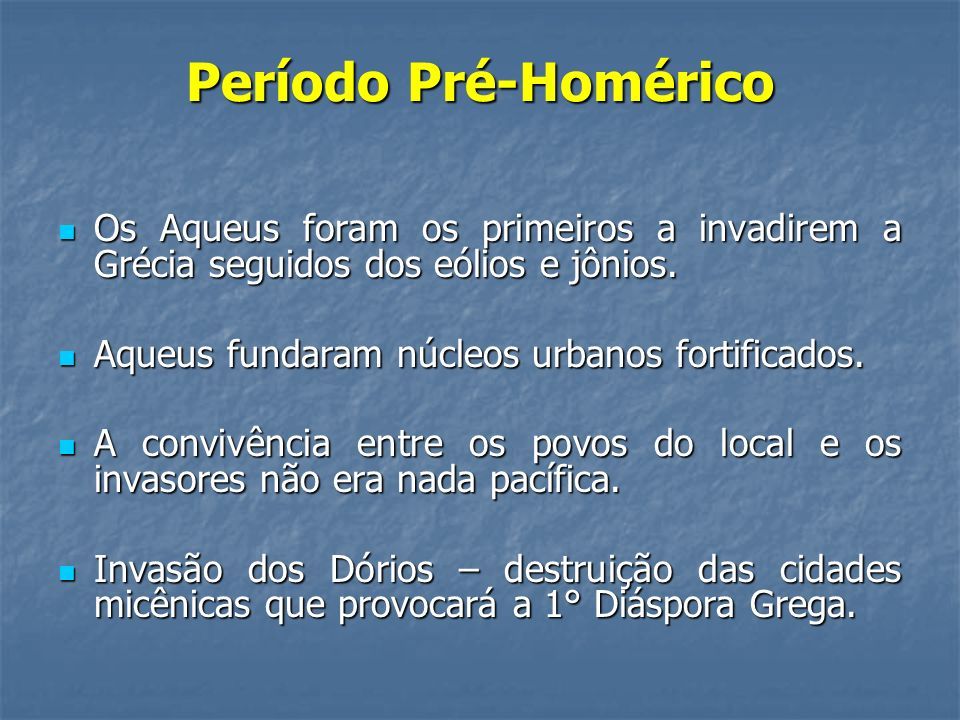 Período Pré-Homérico

Os Aqueus foram os primeiros a invadirem a Grécia seguidos dos eólios e jônios.

Aqueus fundaram núcleos urbanos fortificados.

A convivência entre os povos do local e os invasores não era nada pacífica.

Invasão dos Dórios – destruição das cidades micênicas que provocará a 1° Diáspora Grega.